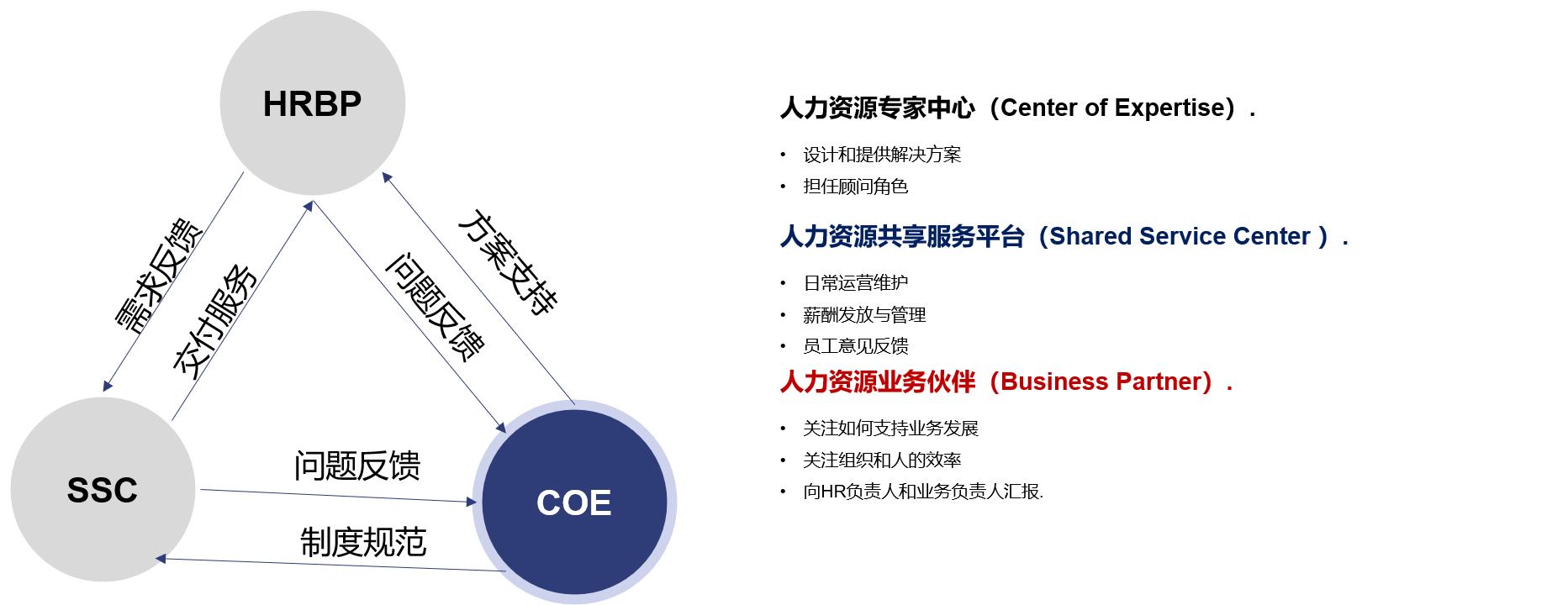 HRBP

需求反馈

交付服务

问题反馈

方案支持

SSC

问题反馈

制度规范

COE

人力资源专家中心（Center of Expertise）.

• 设计和提供解决方案
• 担任顾问角色

人力资源共享服务平台（Shared Service Center ）.

• 日常运营维护
• 薪酬发放与管理
• 员工意见反馈

人力资源业务伙伴（Business Partner）.

• 关注如何支持业务发展
• 关注组织和人的效率
• 向HR负责人和业务负责人汇报.